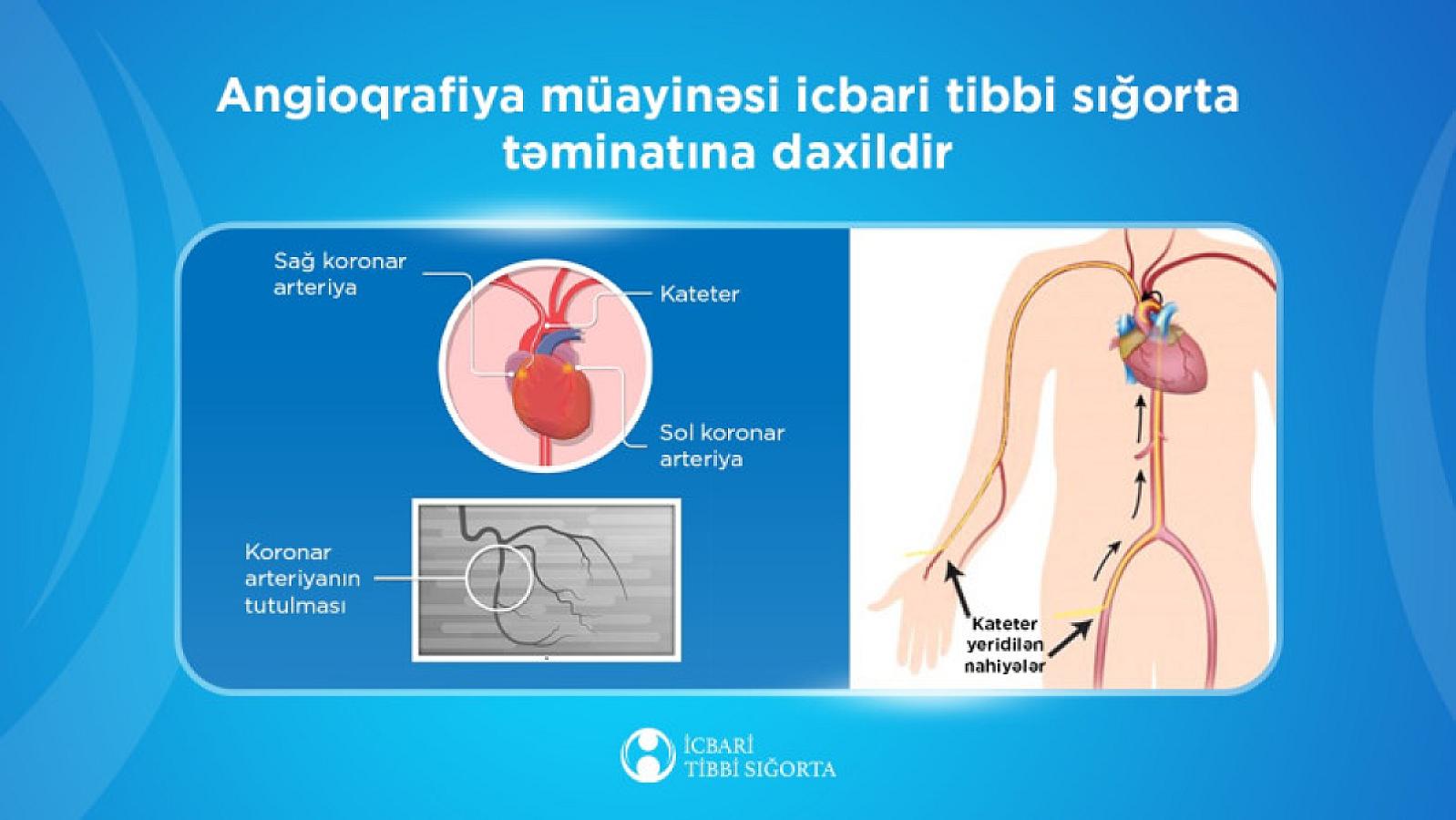 Angioqrafiya müayinəsi icbari tibbi sığorta təminatına daxildir

Sağ koronar arteriya

Kateter

Sol koronar arteriya

Koronar arteriyanın tutulması

Kateter yeridilən nahiyələr

İCBARİ TİBBİ SIĞORTA